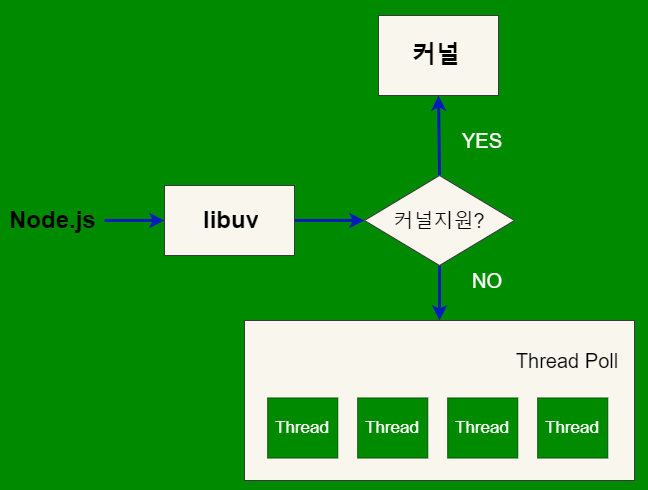 커널

YES

Node.js

libuv

커널지원?

NO

Thread Poll

Thread

Thread

Thread

Thread